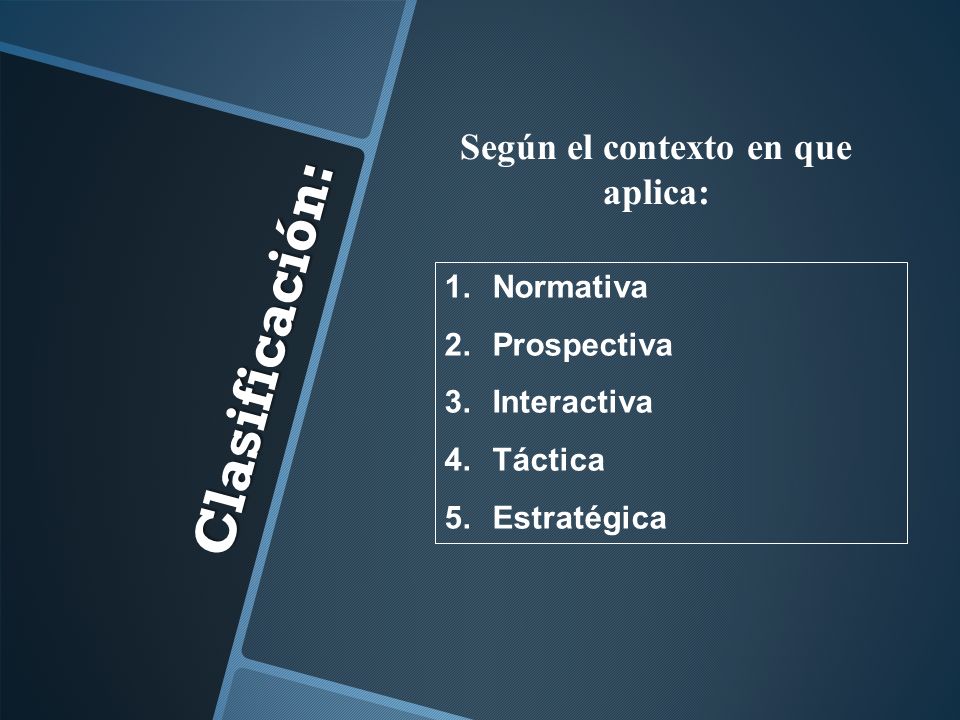 Clasificación:

Según el contexto en que aplica:

1. Normativa
2. Prospectiva
3. Interactiva
4. Táctica
5. Estratégica